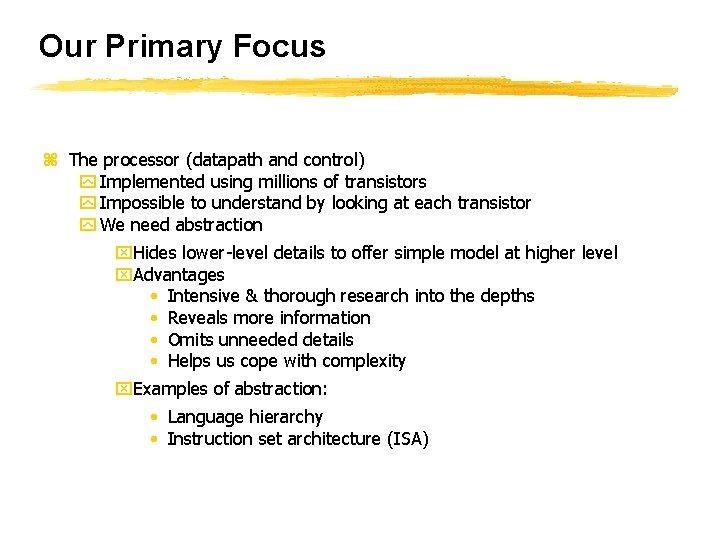 Our Primary Focus

The processor (datapath and control)
Implemented using millions of transistors
Impossible to understand by looking at each transistor
We need abstraction
Hides lower-level details to offer simple model at higher level
Advantages
• Intensive & thorough research into the depths
• Reveals more information
• Omits unneeded details
• Helps us cope with complexity
Examples of abstraction:
• Language hierarchy
• Instruction set architecture (ISA)